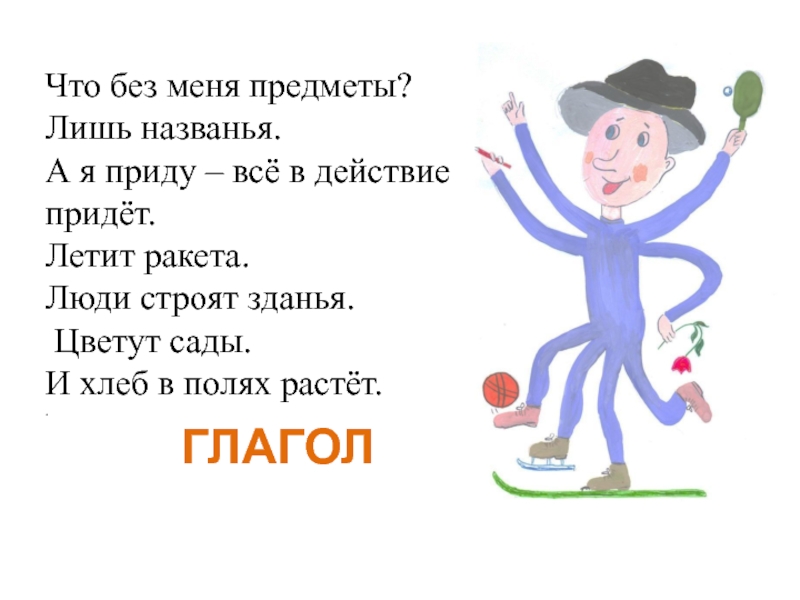 Что без меня предметы?
Лишь названья.
А я приду – всё в действие придёт.
Летит ракета.
Люди строят зданья.
Цветут сады.
И хлеб в полях растёт.

ГЛАГОЛ